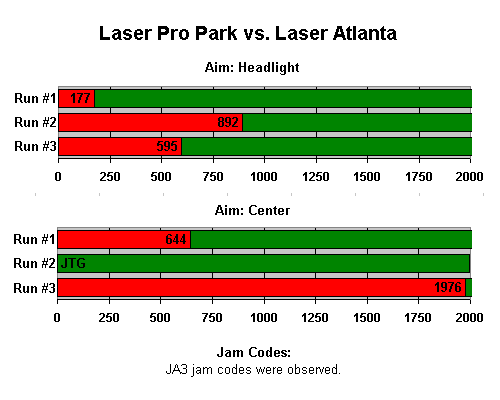 Laser Pro Park vs. Laser Atlanta

Aim: Headlight

Run #1 177
Run #2 892
Run #3 595

0 250 500 750 1000 1250 1500 1750 2000

Aim: Center

Run #1 644
Run #2 JTG
Run #3 1976

0 250 500 750 1000 1250 1500 1750 2000

Jam Codes:
JA3 jam codes were observed.